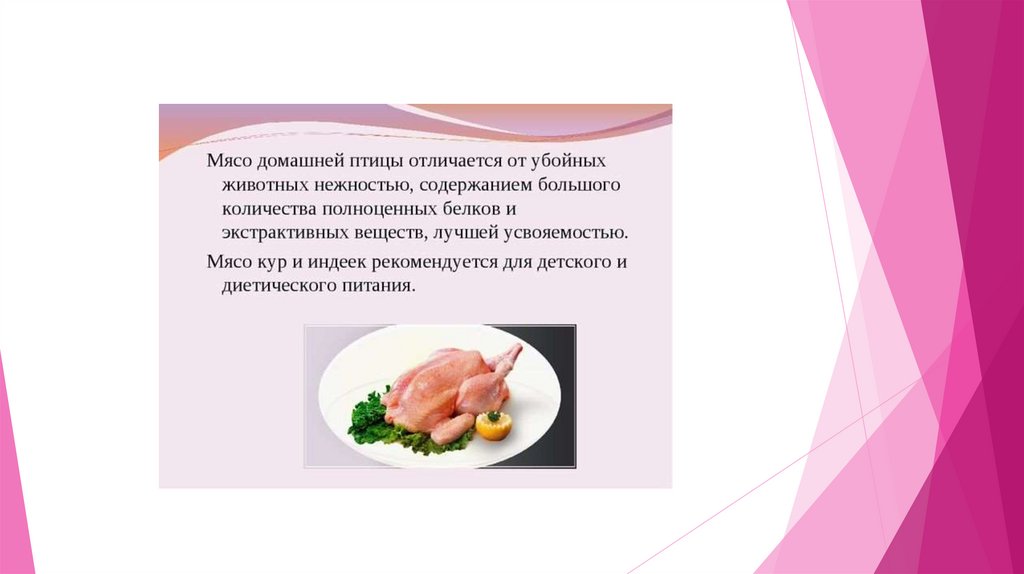 Мясо домашней птицы отличается от убойных животных нежностью, содержанием большого количества полноценных белков и экстрактивных веществ, лучшей усвояемостью.

Мясо кур и индеек рекомендуется для детского и диетического питания.